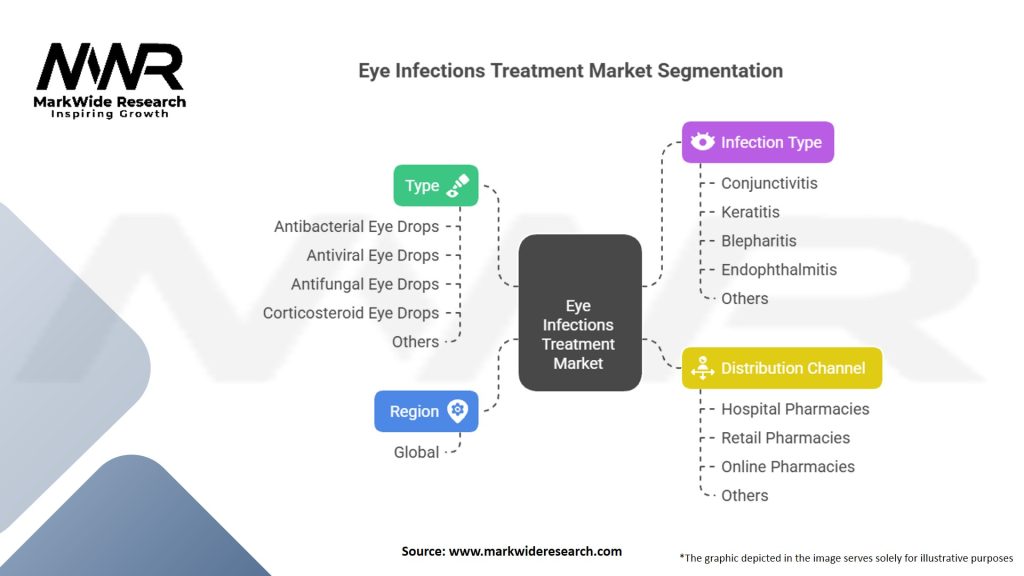 MWR
MarkWide Research
Inspiring Growth

Eye Infections Treatment Market Segmentation

Type
Antibacterial Eye Drops
Antiviral Eye Drops
Antifungal Eye Drops
Corticosteroid Eye Drops
Others

Region
Global

Eye Infections Treatment Market

Infection Type
Conjunctivitis
Keratitis
Blepharitis
Endophthalmitis
Others

Distribution Channel
Hospital Pharmacies
Retail Pharmacies
Online Pharmacies
Others

Source: www.markwideresearch.com

*The graphic depicted in the image serves solely for illustrative purposes